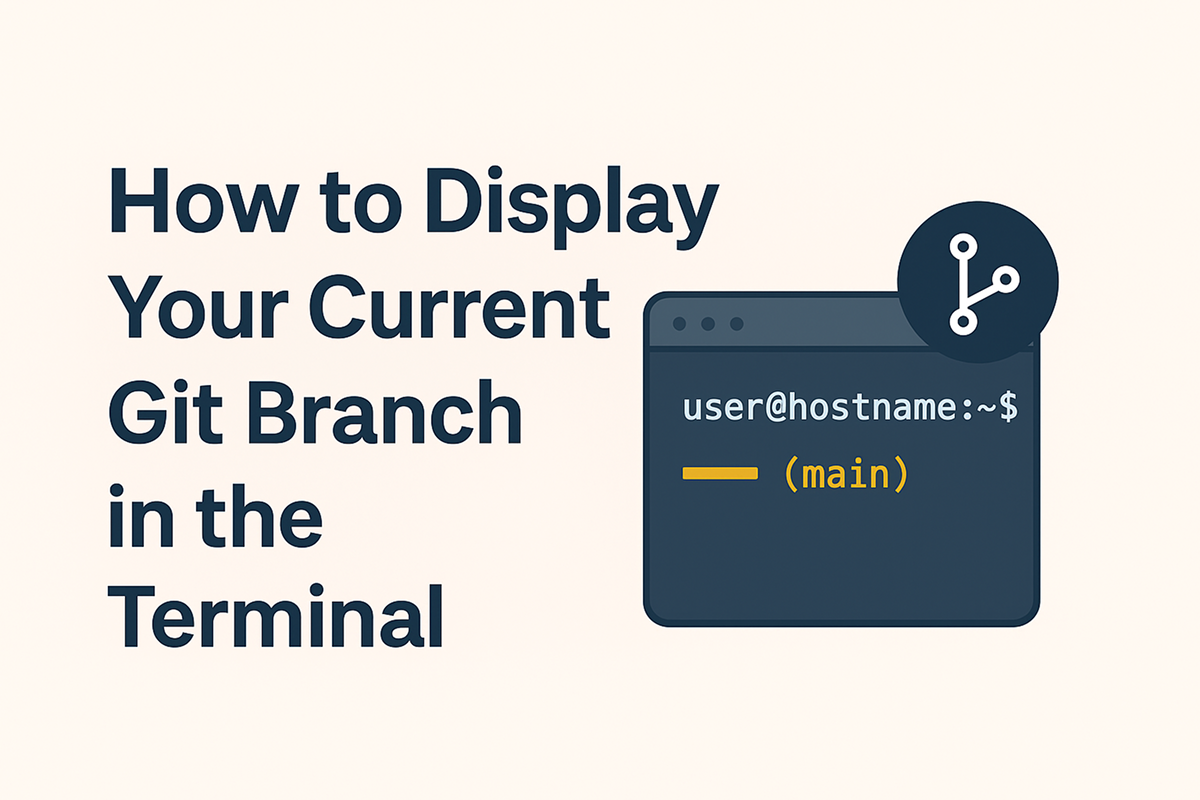 How to Display Your Current Git Branch in the Terminal

user@hostname:~$

(main)